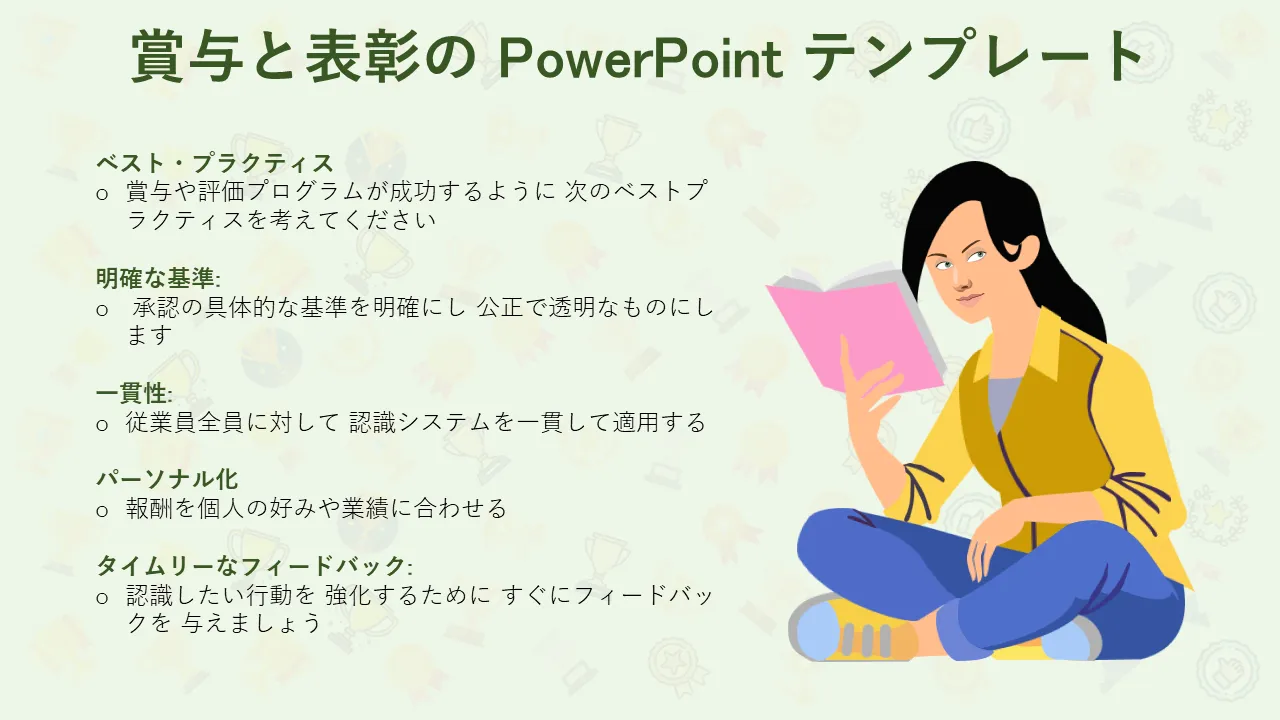 賞与と表彰の PowerPoint テンプレート

ベスト・プラクティス
o 賞与や評価プログラムが成功するように 次のベストプラクティスを考えてください

明確な基準:
o 承認の具体的な基準を明確にし 公正で透明なものにします

一貫性:
o 従業員全員に対して 認識システムを一貫して適用する

パーソナル化
o 報酬を個人の好みや業績に合わせる

タイムリーなフィードバック:
o 認識したい行動を 強化するために すぐにフィードバックを 与えましょう